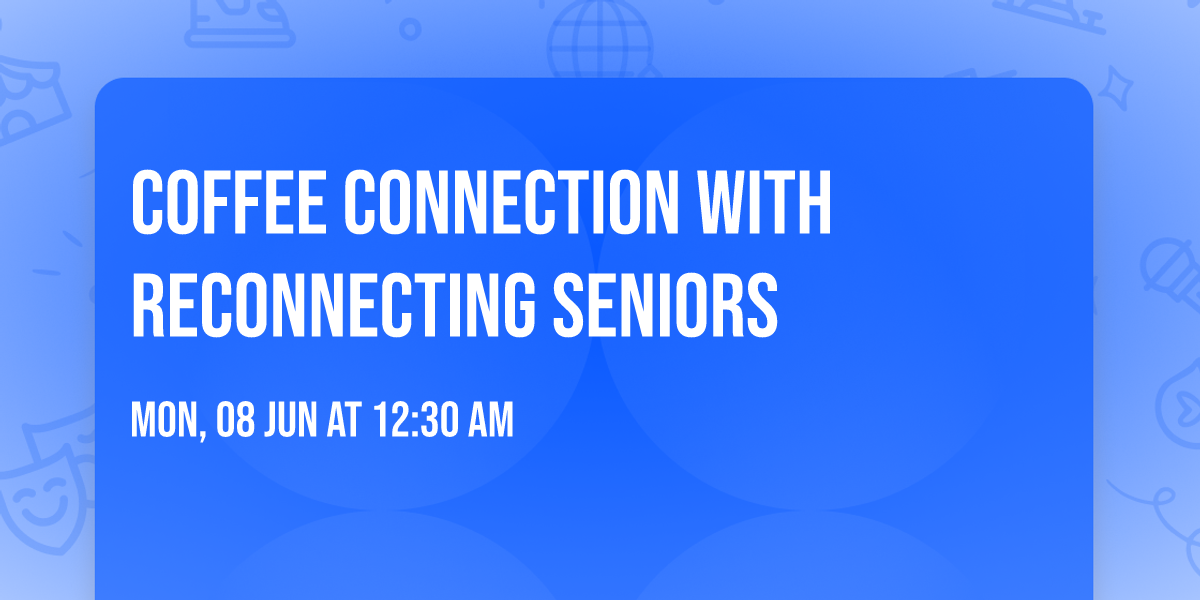 COFFEE CONNECTION WITH RECONNECTING SENIORS

MON, 08 JUN AT 12:30 AM